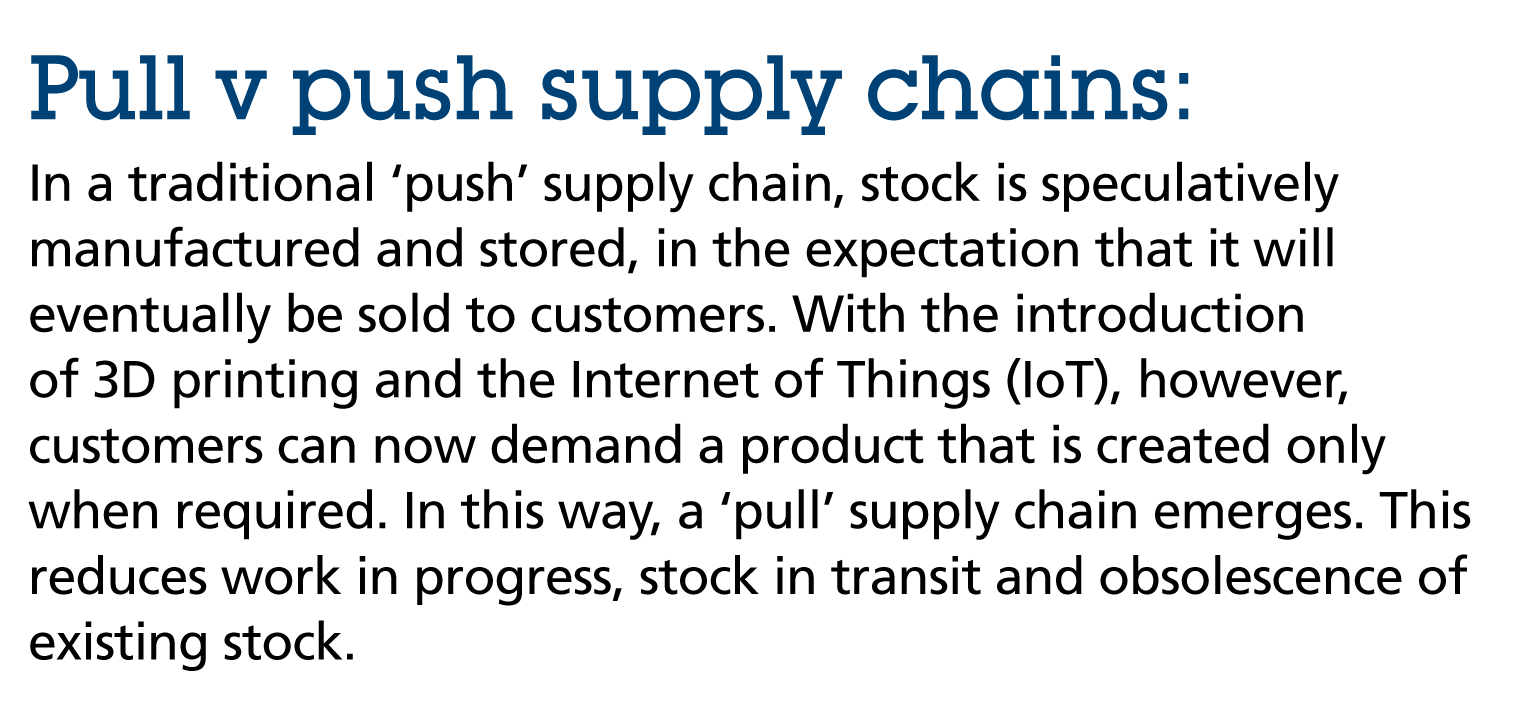 Pull v push supply chains:

In a traditional ‘push’ supply chain, stock is speculatively manufactured and stored, in the expectation that it will eventually be sold to customers. With the introduction of 3D printing and the Internet of Things (IoT), however, customers can now demand a product that is created only when required. In this way, a ‘pull’ supply chain emerges. This reduces work in progress, stock in transit and obsolescence of existing stock.